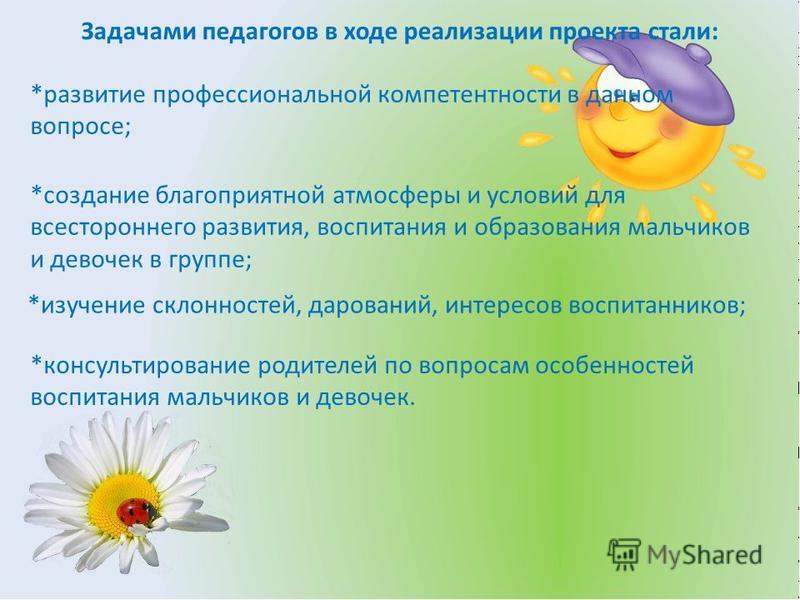 Задачами педагогов в ходе реализации проекта стали:

*развитие профессиональной компетентности в данном вопросе;

*создание благоприятной атмосферы и условий для всестороннего развития, воспитания и образования мальчиков и девочек в группе;

*изучение склонностей, дарований, интересов воспитанников;

*консультирование родителей по вопросам особенностей воспитания мальчиков и девочек.

MyShared